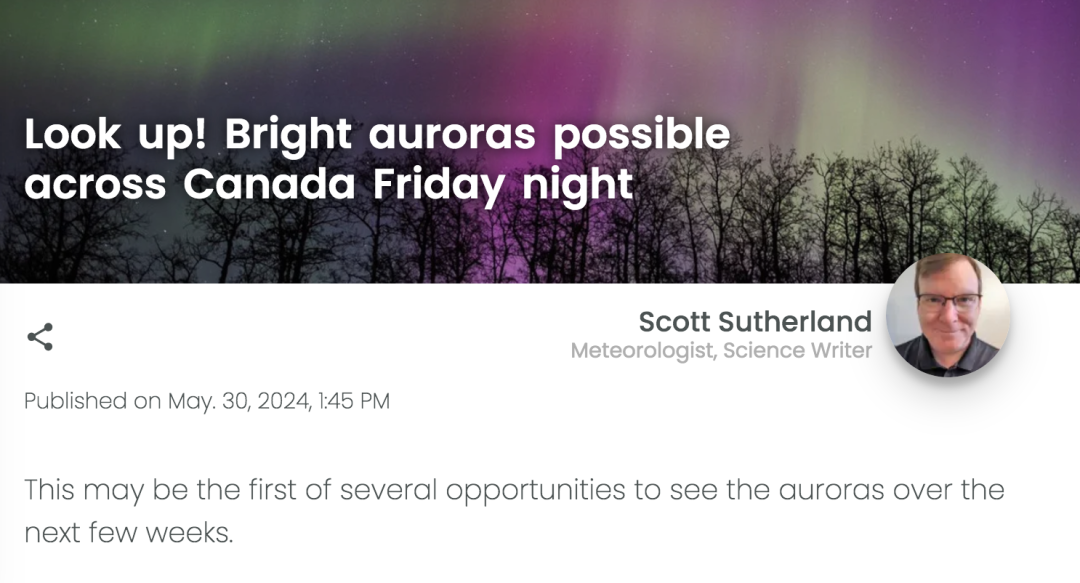 Look up! Bright auroras possible across Canada Friday night

Scott Sutherland
Meteorologist, Science Writer

Published on May. 30, 2024, 1:45 PM

This may be the first of several opportunities to see the auroras over the next few weeks.